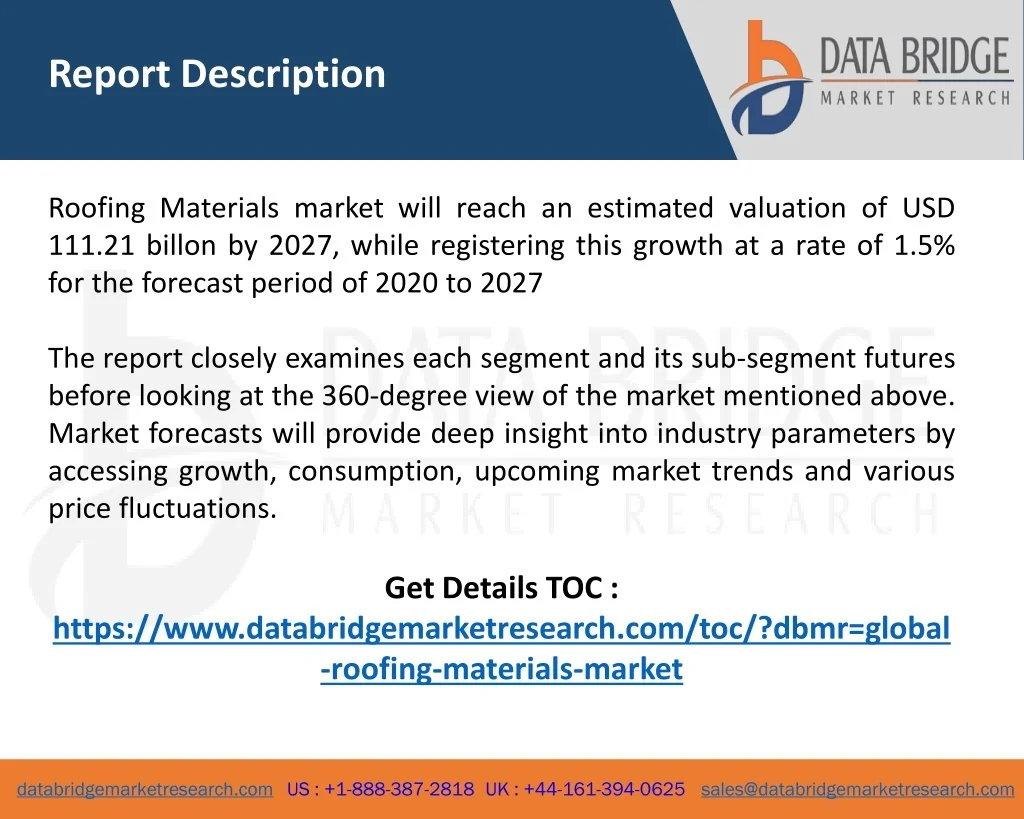 Report Description

DATA BRIDGE
MARKET RESEARCH

Roofing Materials market will reach an estimated valuation of USD 111.21 billon by 2027, while registering this growth at a rate of 1.5% for the forecast period of 2020 to 2027

The report closely examines each segment and its sub-segment futures before looking at the 360-degree view of the market mentioned above. Market forecasts will provide deep insight into industry parameters by accessing growth, consumption, upcoming market trends and various price fluctuations.

Get Details TOC :
https://www.databridgemarketresearch.com/toc/?dbmr=global-roofing-materials-market

databridgemarketresearch.com US : +1-888-387-2818 UK : +44-161-394-0625 sales@databridgemarketresearch.com